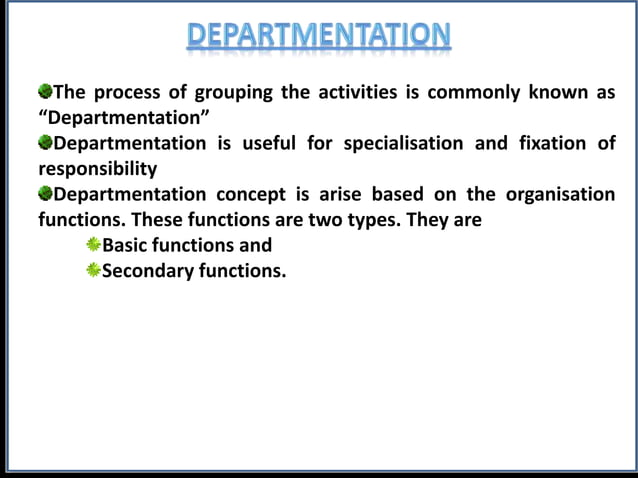 DEPARTMENTATION

The process of grouping the activities is commonly known as “Departmentation”

Departmentation is useful for specialisation and fixation of responsibility

Departmentation concept is arise based on the organisation functions. These functions are two types. They are

Basic functions and

Secondary functions.